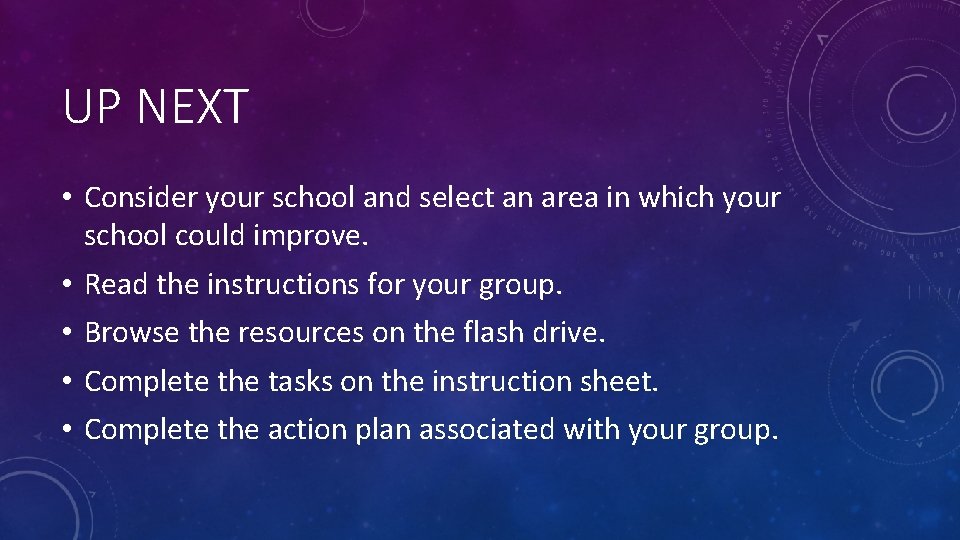 UP NEXT

• Consider your school and select an area in which your school could improve.
• Read the instructions for your group.
• Browse the resources on the flash drive.
• Complete the tasks on the instruction sheet.
• Complete the action plan associated with your group.